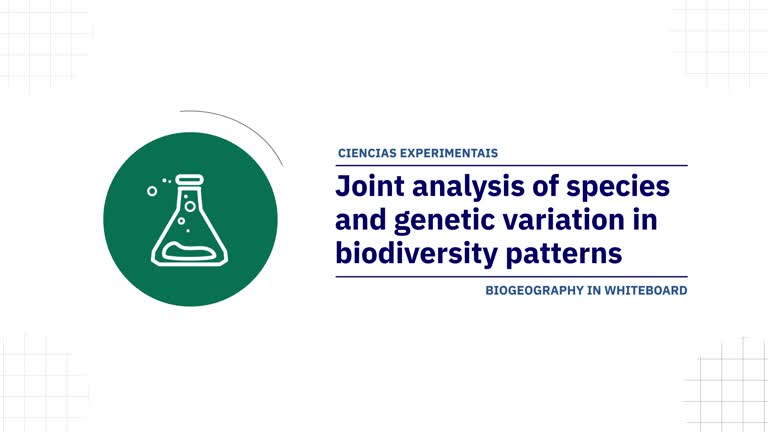 CIENCIAS EXPERIMENTAIS

Joint analysis of species and genetic variation in biodiversity patterns

BIOGEOGRAPHY IN WHITEBOARD